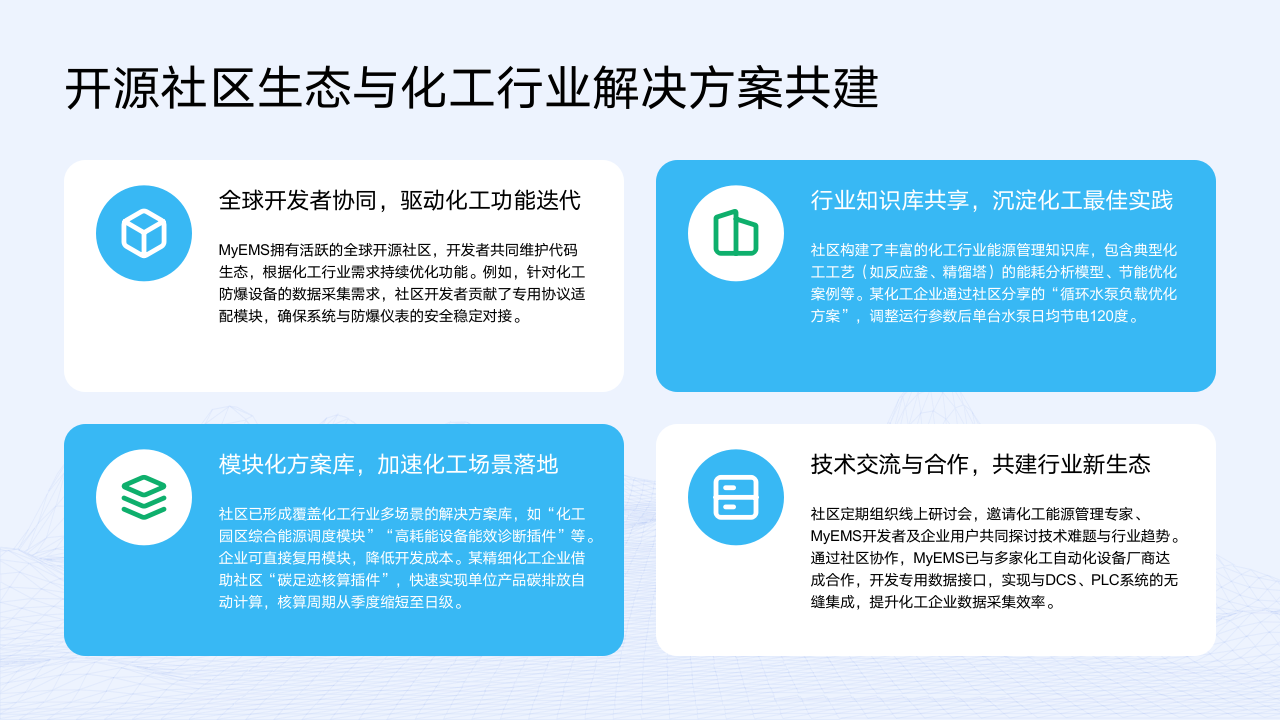 开源社区生态与化工行业解决方案共建

全球开发者协同，驱动化工功能迭代

MyEMS拥有活跃的全球开源社区，开发者共同维护代码生态，根据化工行业需求持续优化功能。例如，针对化工防爆设备的数据采集需求，社区开发者贡献了专用协议适配模块，确保系统与防爆仪表的安全稳定对接。

行业知识库共享，沉淀化工最佳实践

社区构建了丰富的化工行业能源管理知识库，包含典型化工工艺（如反应釜、精馏塔）的能耗分析模型、节能优化案例等。某化工企业通过社区分享的“循环水泵负载优化方案”，调整运行参数后单台水泵日均节电120度。

模块化方案库，加速化工场景落地

社区已形成覆盖化工行业多场景的解决方案库，如“化工园区综合能源调度模块”“高耗能设备能效诊断插件”等。企业可直接复用模块，降低开发成本。某精细化工企业借助社区“碳足迹核算插件”，快速实现单位产品碳排放自动计算，核算周期从季度缩短至日级。

技术交流与合作，共建行业新生态

社区定期组织线上研讨会，邀请化工能源管理专家、MyEMS开发者及企业用户共同探讨技术难题与行业趋势。通过社区协作，MyEMS已与多家化工自动化设备厂商达成合作，开发专用数据接口，实现与DCS、PLC系统的无缝集成，提升化工企业数据采集效率。